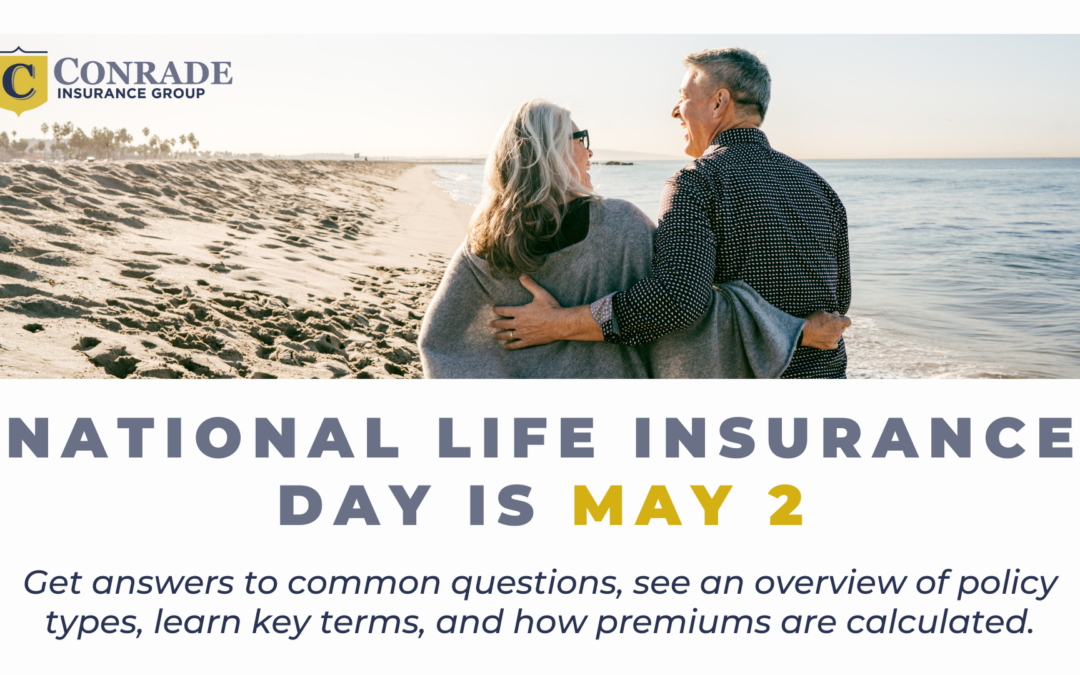 C CONRADE
INSURANCE GROUP

NATIONAL LIFE INSURANCE DAY IS MAY 2

Get answers to common questions, see an overview of policy types, learn key terms, and how premiums are calculated.